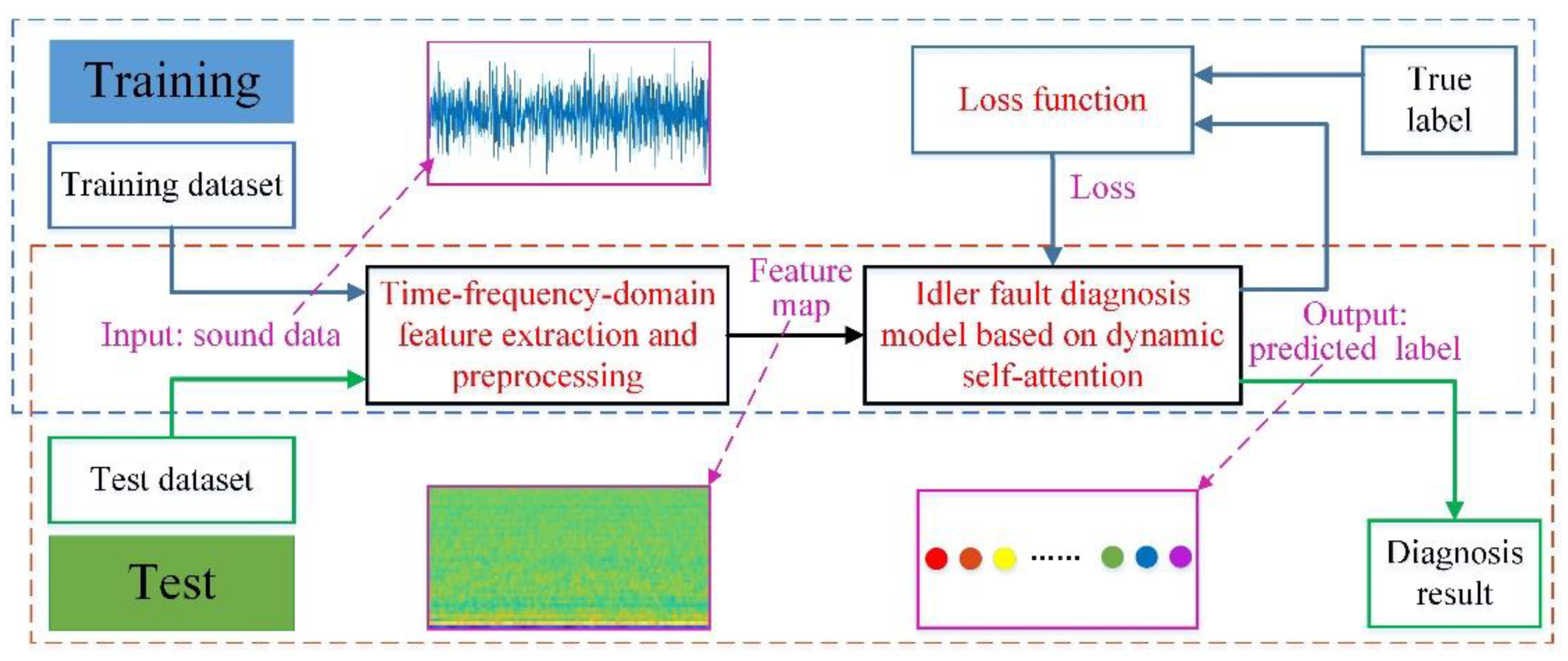 Training

Training dataset

Loss function

True label

Loss

Input: sound data

Time-frequency-domain feature extraction and preprocessing

Feature map

Idler fault diagnosis model based on dynamic self-attention

Output: predicted label

Test dataset

Test

......

Diagnosis result